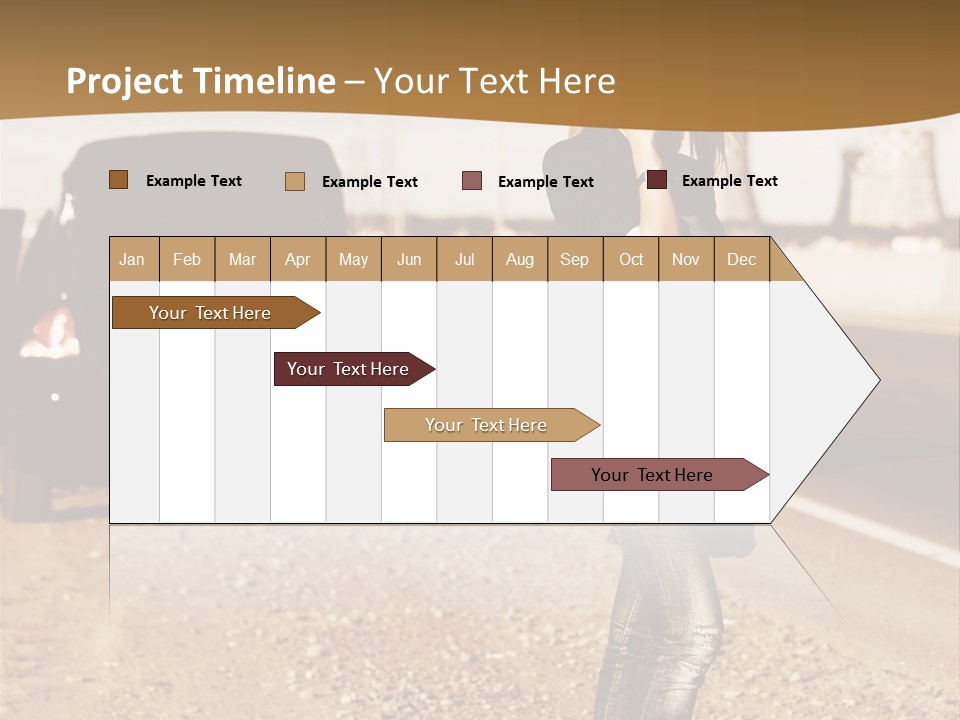 Project Timeline – Your Text Here

Example Text
Example Text
Example Text
Example Text

| Jan | Feb | Mar | Apr | May | Jun | Jul | Aug | Sep | Oct | Nov | Dec |
|---|---|---|---|---|---|---|---|---|---|---|---|

Your Text Here
Your Text Here
Your Text Here
Your Text Here